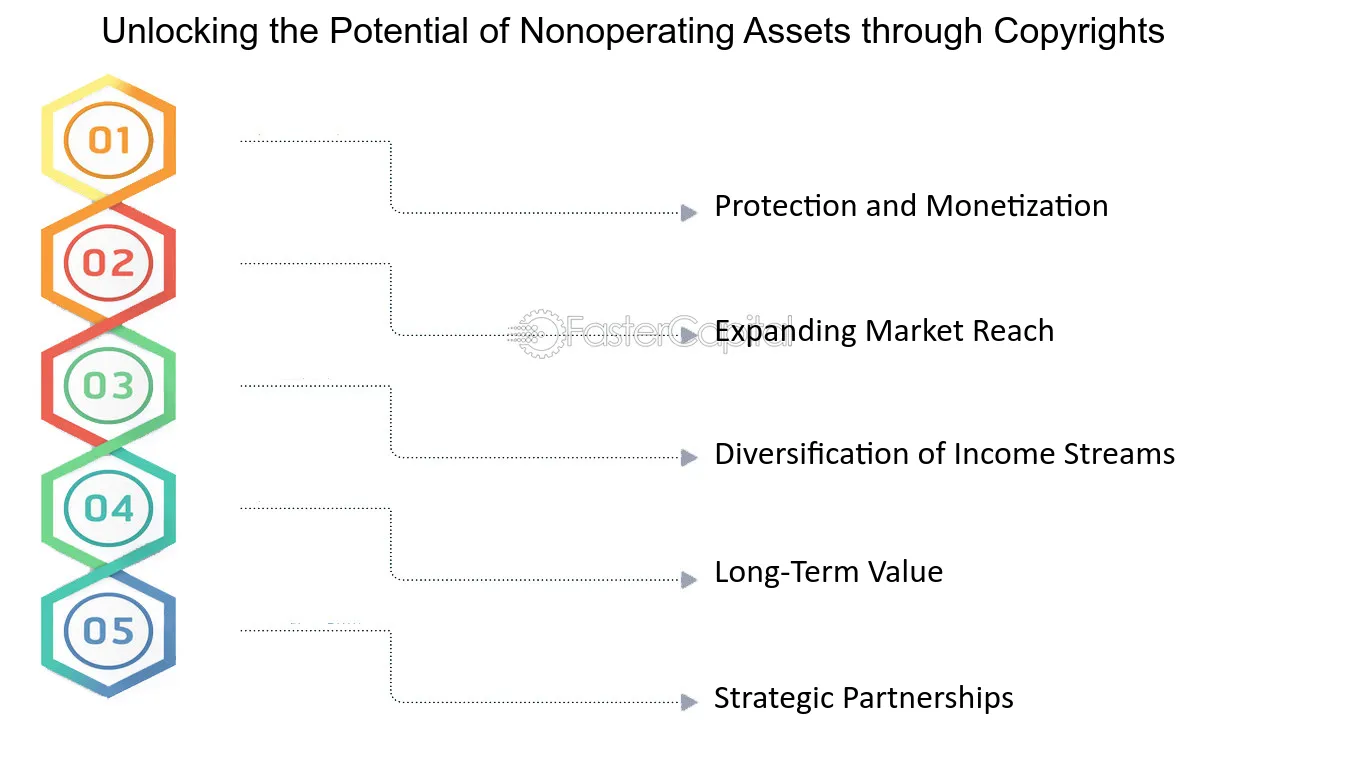 Unlocking the Potential of Nonoperating Assets through Copyrights

01

Protection and Monetization

02

Expanding Market Reach

FasterCapital

03

Diversification of Income Streams

04

Long-Term Value

05

Strategic Partnerships